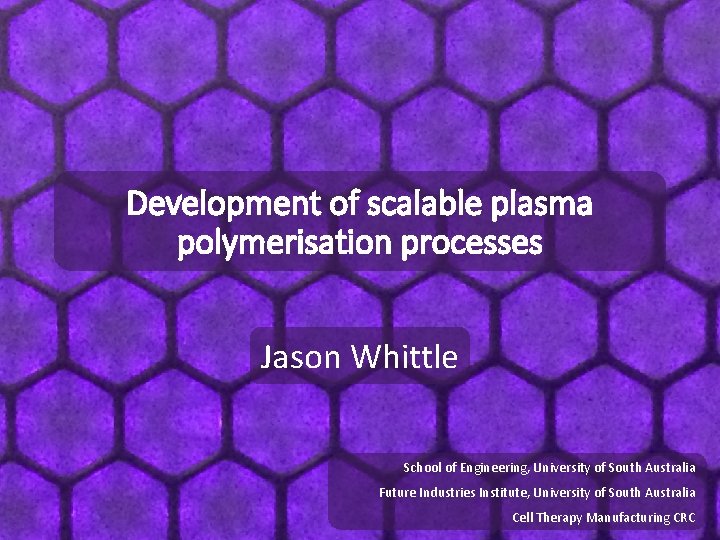 Development of scalable plasma polymerisation processes

Jason Whittle

School of Engineering, University of South Australia
Future Industries Institute, University of South Australia
Cell Therapy Manufacturing CRC